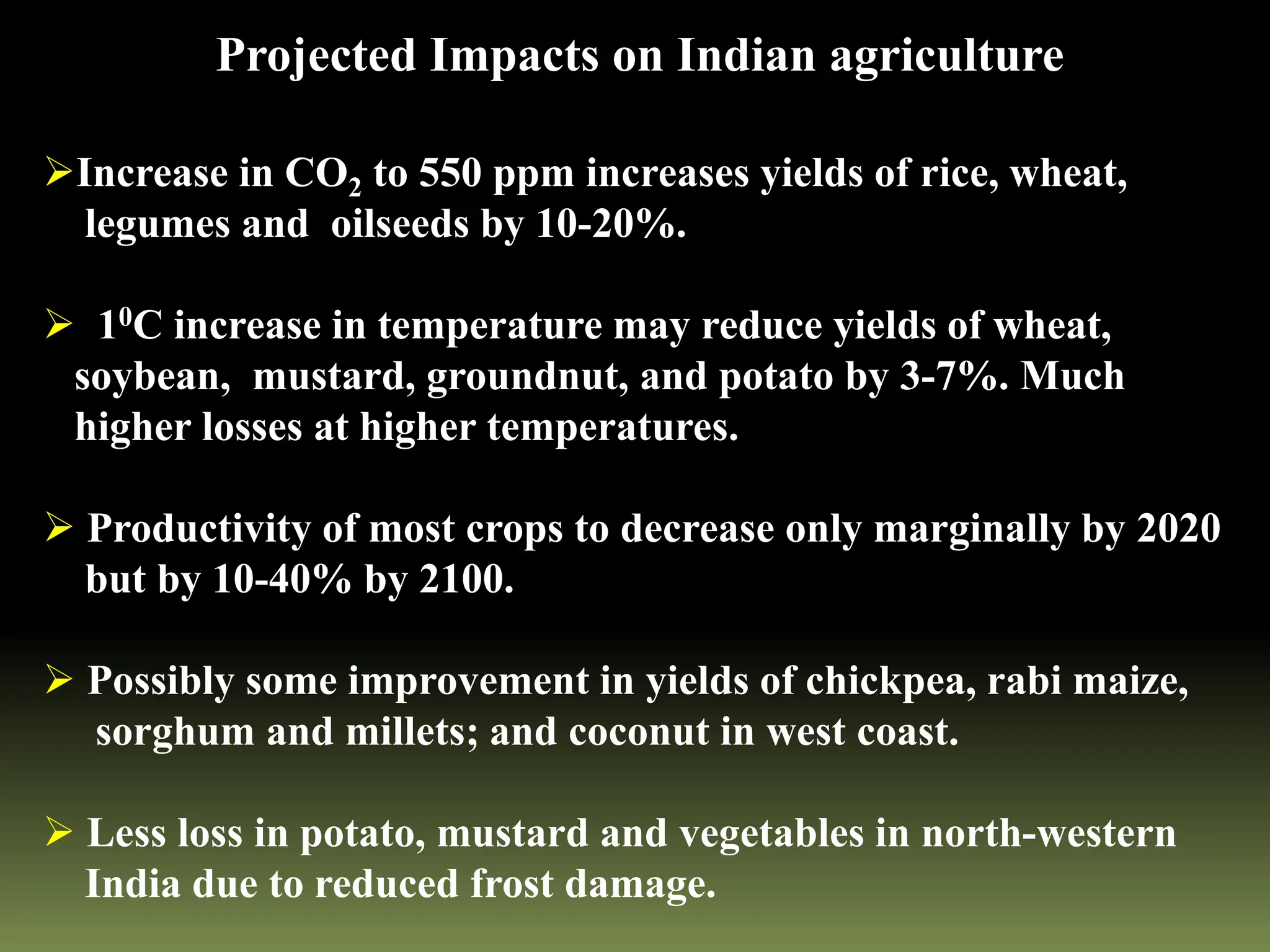 Projected Impacts on Indian agriculture

➢Increase in $CO_2$ to 550 ppm increases yields of rice, wheat, legumes and oilseeds by 10-20%.

➢ $1^0$C increase in temperature may reduce yields of wheat, soybean, mustard, groundnut, and potato by 3-7%. Much higher losses at higher temperatures.

➢ Productivity of most crops to decrease only marginally by 2020 but by 10-40% by 2100.

➢ Possibly some improvement in yields of chickpea, rabi maize, sorghum and millets; and coconut in west coast.

➢ Less loss in potato, mustard and vegetables in north-western India due to reduced frost damage.